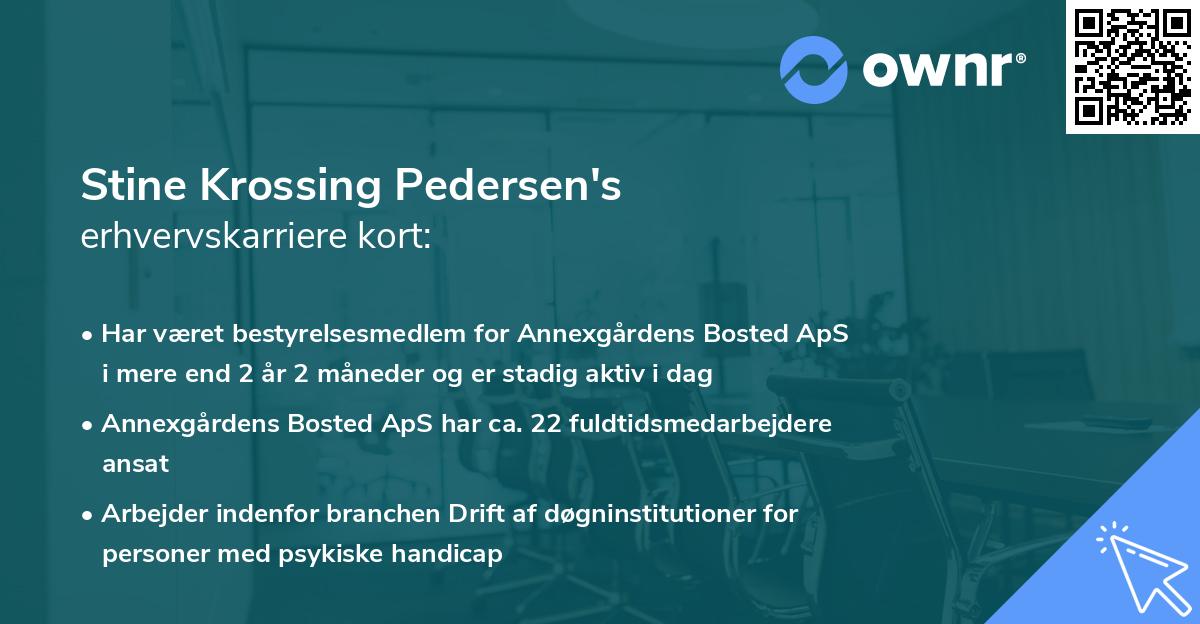 ownr®

Stine Krossing Pedersen's
erhvervskarriere kort:

• Har været bestyrelsesmedlem for Annexgårdens Bosted ApS i mere end 2 år 2 måneder og er stadig aktiv i dag

• Annexgårdens Bosted ApS har ca. 22 fuldtidsmedarbejdere ansat

• Arbejder indenfor branchen Drift af døgninstitutioner for personer med psykiske handicap